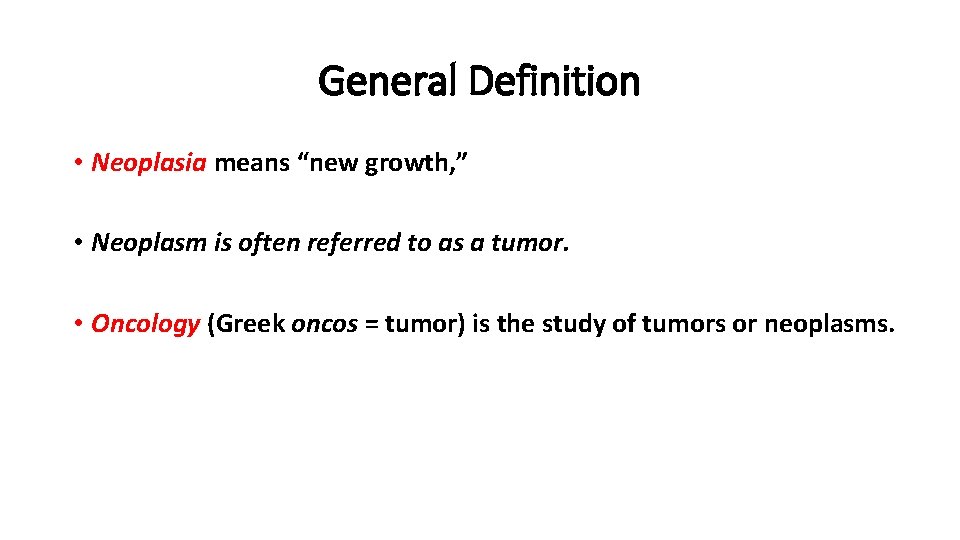 General Definition

• Neoplasia means “new growth,”

• Neoplasm is often referred to as a tumor.

• Oncology (Greek oncos = tumor) is the study of tumors or neoplasms.